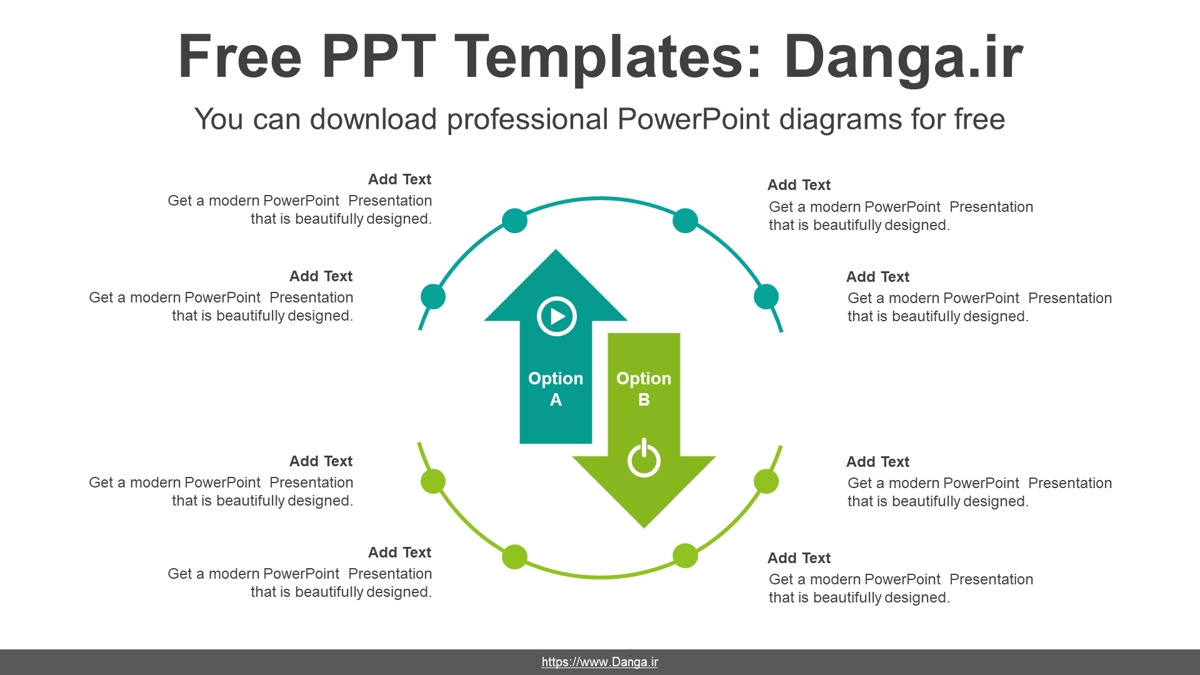 Free PPT Templates: Danga.ir

You can download professional PowerPoint diagrams for free

Add Text
Get a modern PowerPoint Presentation that is beautifully designed.

Add Text
Get a modern PowerPoint Presentation that is beautifully designed.

Add Text
Get a modern PowerPoint Presentation that is beautifully designed.

Add Text
Get a modern PowerPoint Presentation that is beautifully designed.

Option A

Option B

Add Text
Get a modern PowerPoint Presentation that is beautifully designed.

Add Text
Get a modern PowerPoint Presentation that is beautifully designed.

Add Text
Get a modern PowerPoint Presentation that is beautifully designed.

Add Text
Get a modern PowerPoint Presentation that is beautifully designed.

https://www.Danga.ir